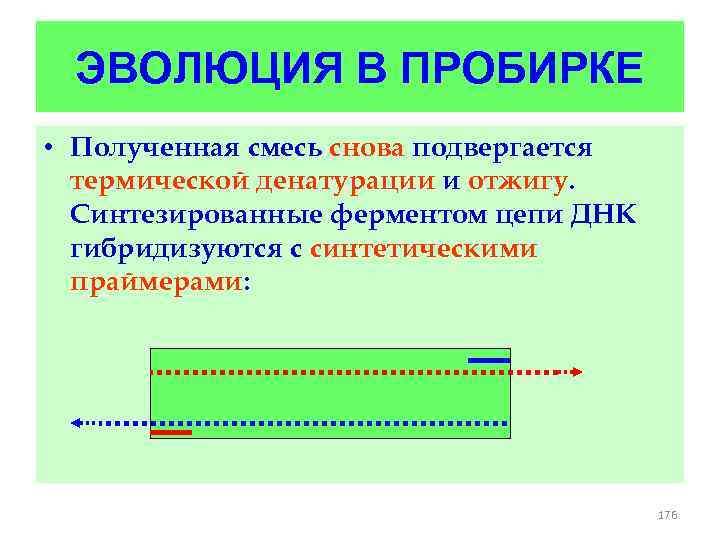 ЭВОЛЮЦИЯ В ПРОБИРКЕ

• Полученная смесь снова подвергается термической денатурации и отжигу. Синтезированные ферментом цепи ДНК гибридизуются с синтетическими праймерами:

176